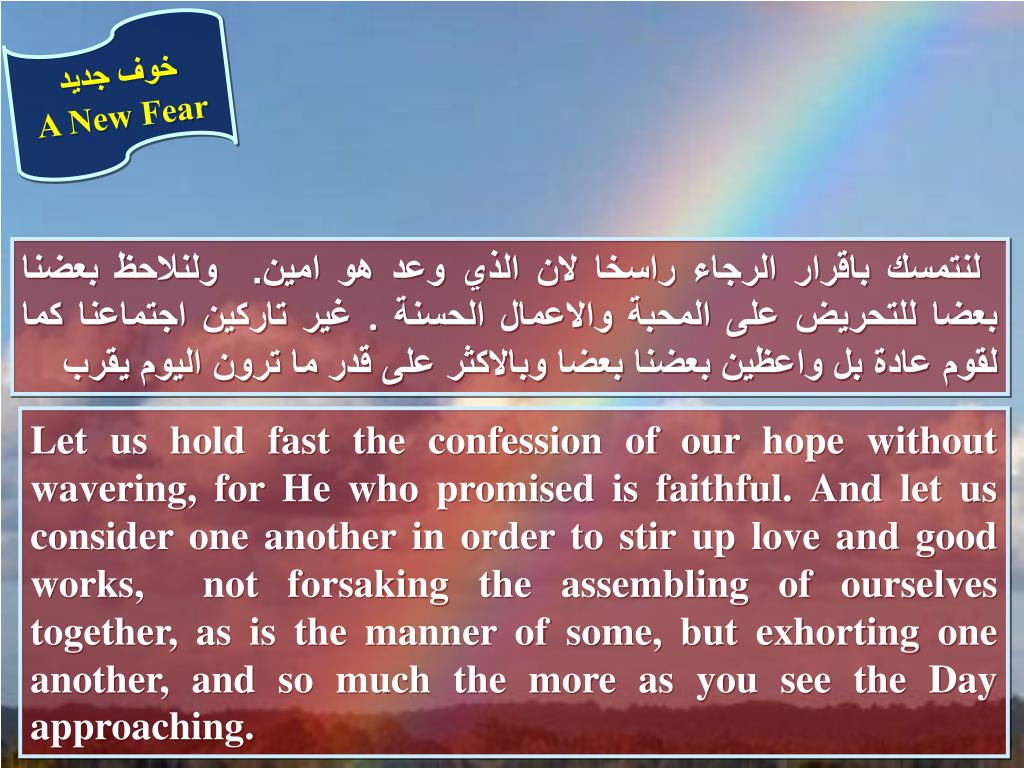 خوف جديد
A New Fear

لنتمسك باقرار الرجاء راسخا لان الذي وعد هو امين. ولنلاحظ بعضنا بعضا للتحريض على المحبة والاعمال الحسنة . غير تاركين اجتماعنا كما لقوم عادة بل واعظين بعضنا بعضا وبالاكثر على قدر ما ترون اليوم يقرب

Let us hold fast the confession of our hope without wavering, for He who promised is faithful. And let us consider one another in order to stir up love and good works, not forsaking the assembling of ourselves together, as is the manner of some, but exhorting one another, and so much the more as you see the Day approaching.